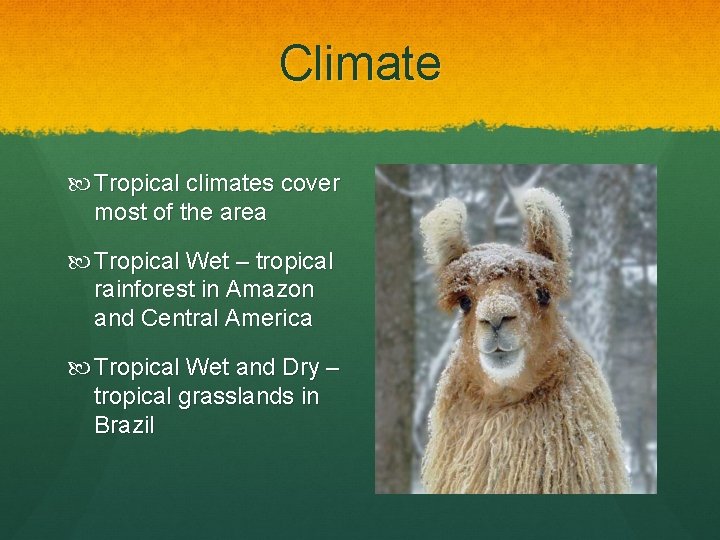 Climate

Tropical climates cover most of the area

Tropical Wet – tropical rainforest in Amazon and Central America

Tropical Wet and Dry – tropical grasslands in Brazil